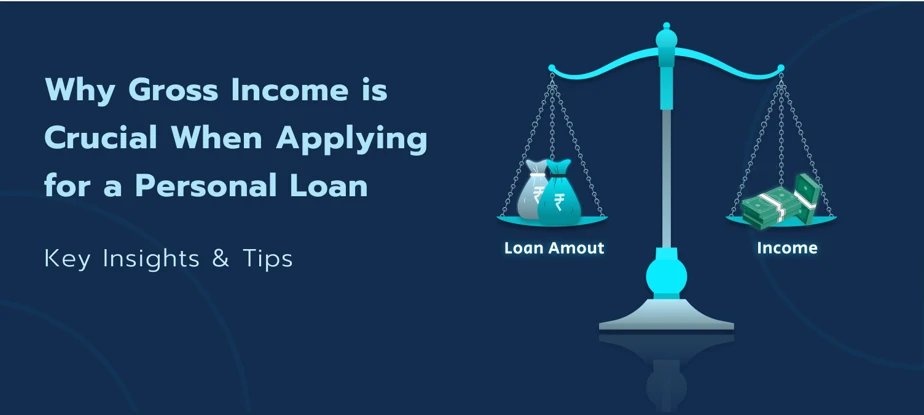 Why Gross Income is Crucial When Applying for a Personal Loan

Key Insights & Tips

₹ ₹

Loan Amout

Income